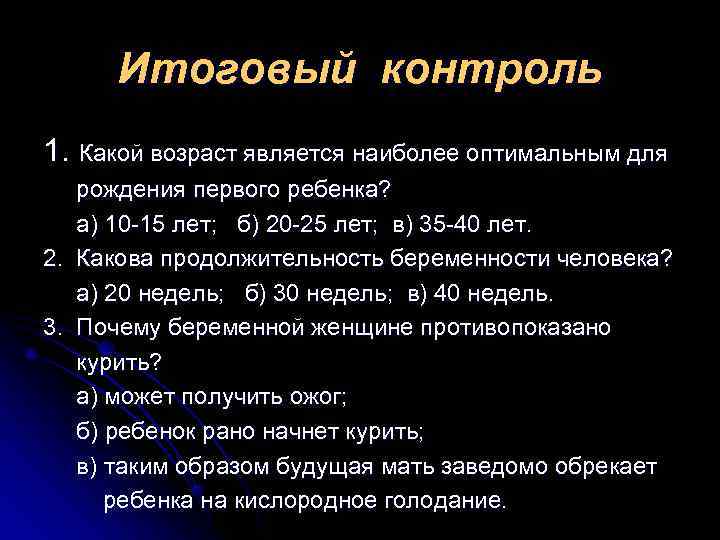 Итоговый контроль

1. Какой возраст является наиболее оптимальным для рождения первого ребенка?
а) 10-15 лет; б) 20-25 лет; в) 35-40 лет.

2. Какова продолжительность беременности человека?
а) 20 недель; б) 30 недель; в) 40 недель.

3. Почему беременной женщине противопоказано курить?
а) может получить ожог;
б) ребенок рано начнет курить;
в) таким образом будущая мать заведомо обрекает ребенка на кислородное голодание.